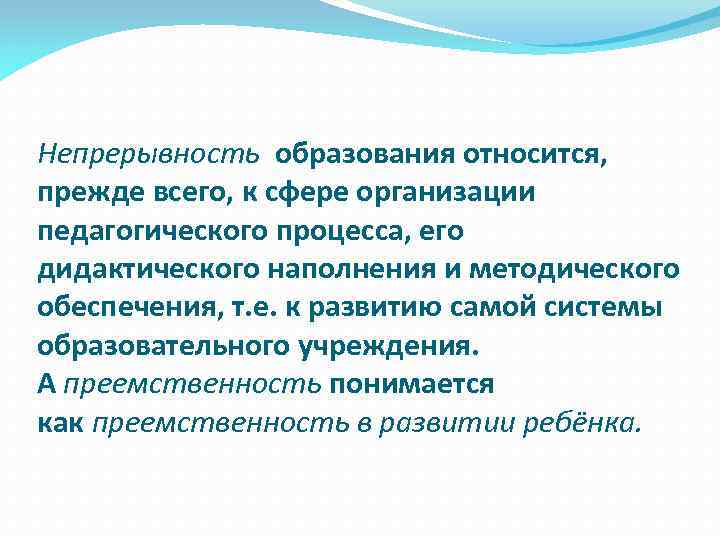 Непрерывность образования относится, прежде всего, к сфере организации педагогического процесса, его дидактического наполнения и методического обеспечения, т.е. к развитию самой системы образовательного учреждения.
А преемственность понимается как преемственность в развитии ребёнка.